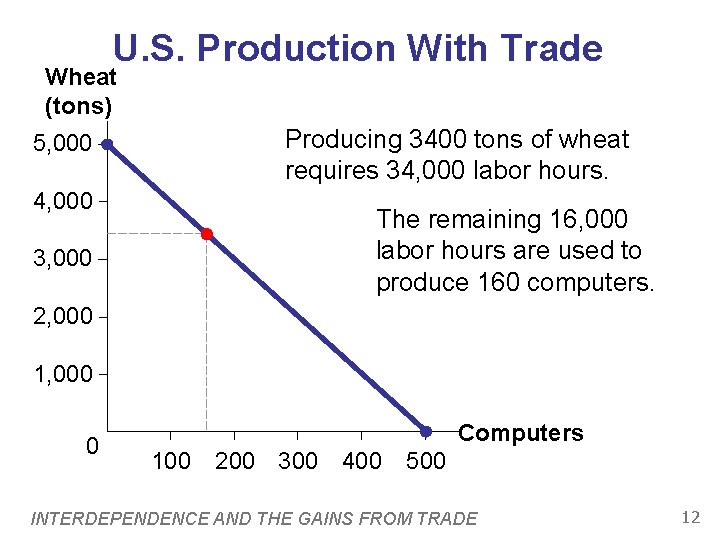 U.S. Production With Trade

Wheat (tons)

5,000
4,000
3,000
2,000
1,000
0

100 200 300 400 500

Computers

Producing 3400 tons of wheat requires 34,000 labor hours.

The remaining 16,000 labor hours are used to produce 160 computers.

INTERDEPENDENCE AND THE GAINS FROM TRADE

12